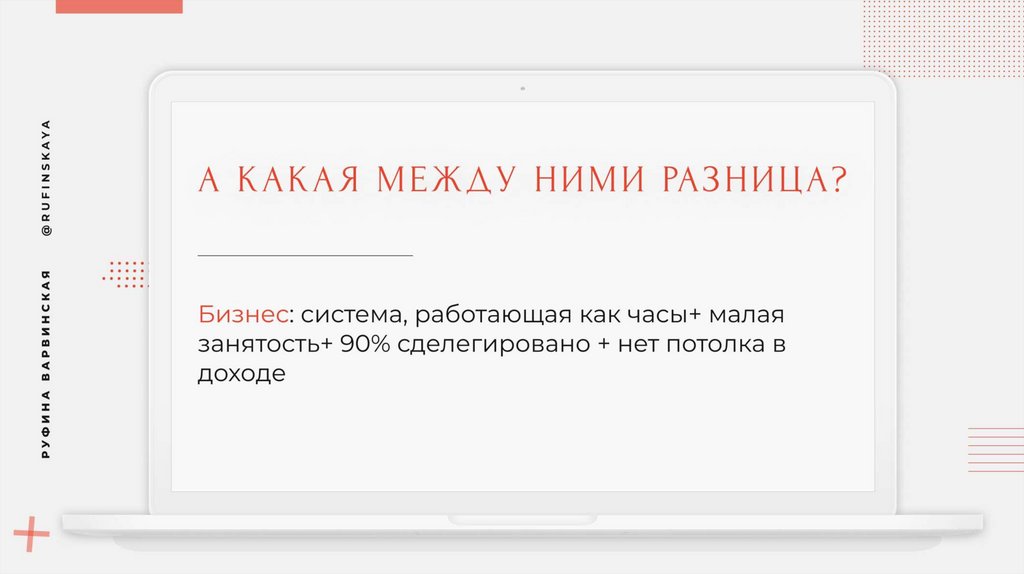 РУФИНА ВАРВИНСКАЯ @RUFINSKAYA

А КАКАЯ МЕЖДУ НИМИ РАЗНИЦА?

Бизнес: система, работающая как часы+ малая занятость+ 90% сделегировано + нет потолка в доходе